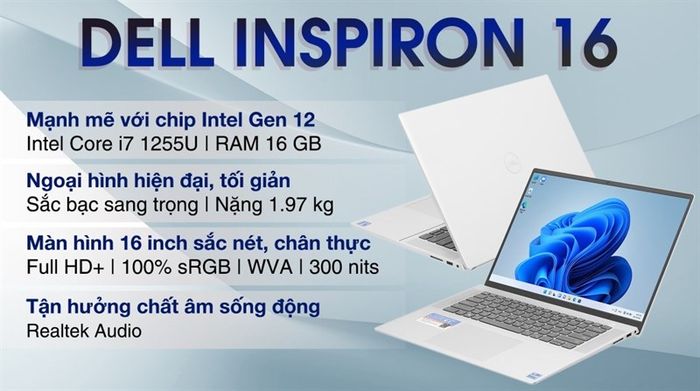 DELL INSPIRON 16

Mạnh mẽ với chip Intel Gen 12
Intel Core i7 1255U | RAM 16 GB

Ngoại hình hiện đại, tối giản
Sắc bạc sang trọng | Nặng 1.97 kg

Màn hình 16 inch sắc nét, chân thực
Full HD+ | 100% sRGB | WVA | 300 nits

Tận hưởng chất âm sống động
Realtek Audio